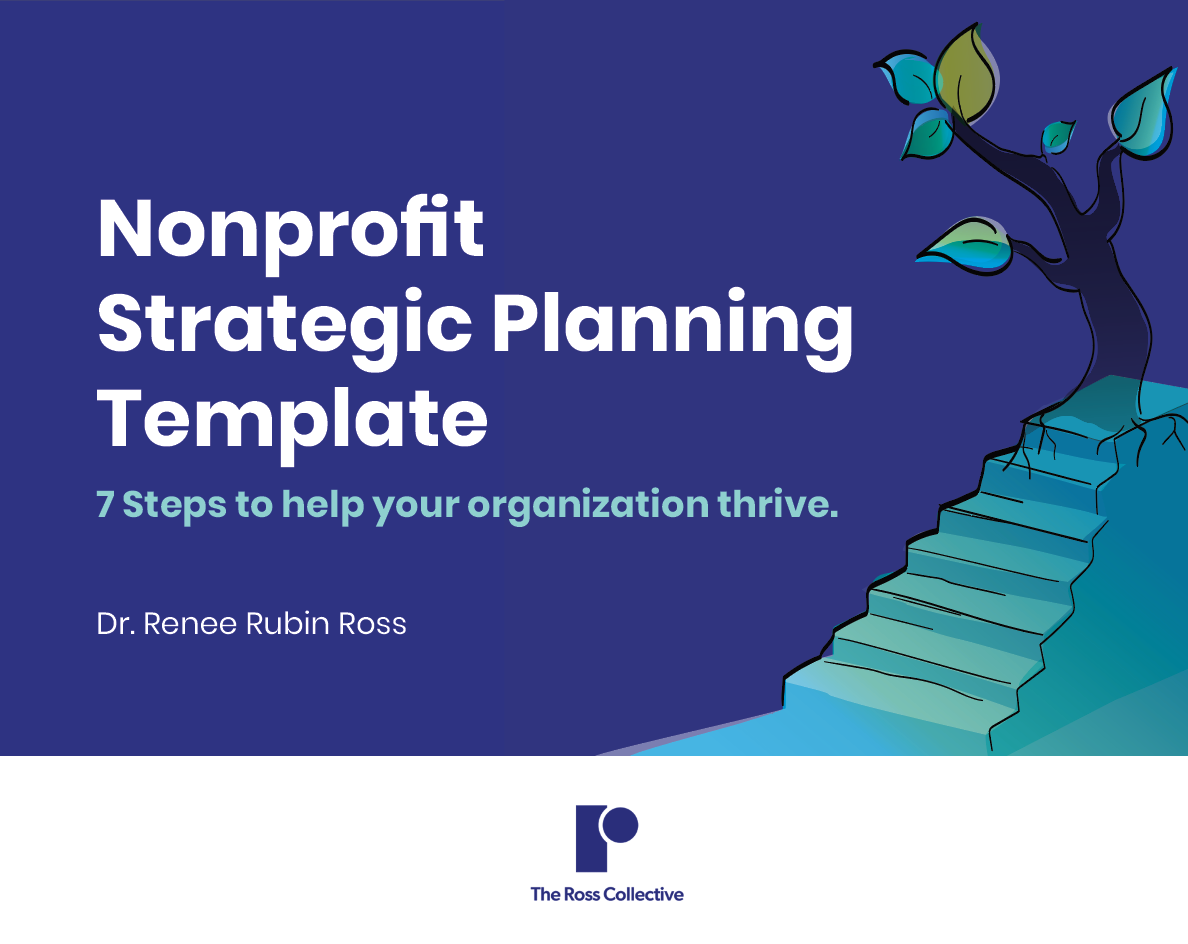 Nonprofit Strategic Planning Template

7 Steps to help your organization thrive.

Dr. Renee Rubin Ross

The Ross Collective